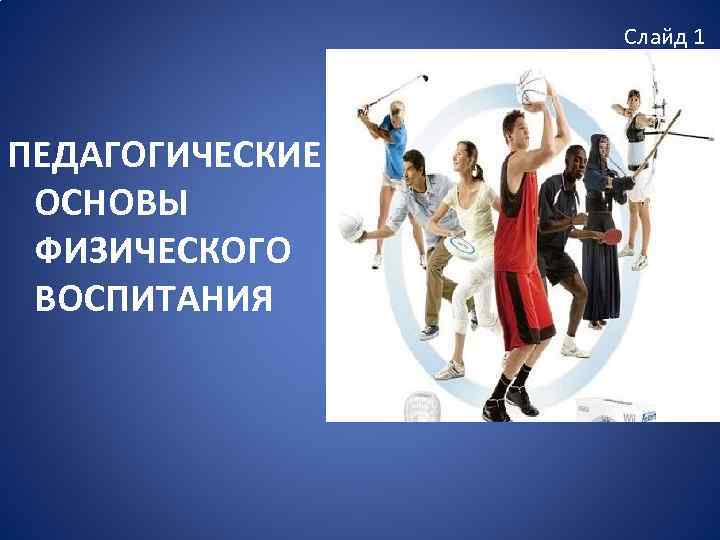 Слайд 1

ПЕДАГОГИЧЕСКИЕ ОСНОВЫ ФИЗИЧЕСКОГО ВОСПИТАНИЯ